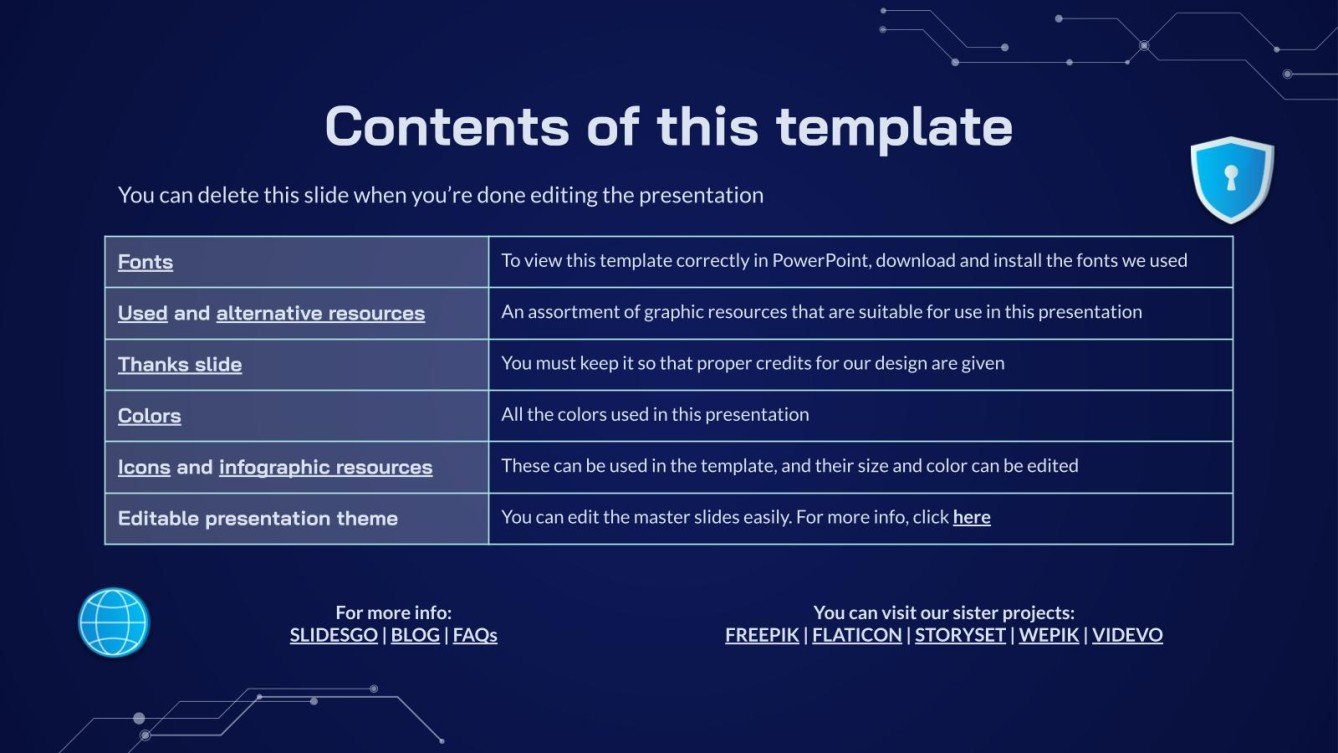 Contents of this template

You can delete this slide when you're done editing the presentation

| Fonts | To view this template correctly in PowerPoint, download and install the fonts we used |
|---|---|
| Used and alternative resources | An assortment of graphic resources that are suitable for use in this presentation |
| Thanks slide | You must keep it so that proper credits for our design are given |
| Colors | All the colors used in this presentation |
| Icons and infographic resources | These can be used in the template, and their size and color can be edited |
| Editable presentation theme | You can edit the master slides easily. For more info, click here |

For more info:
SLIDESGO | BLOG | FAQs

You can visit our sister projects:
FREEPIK | FLATICON | STORYSET | WEPIK | VIDEVO